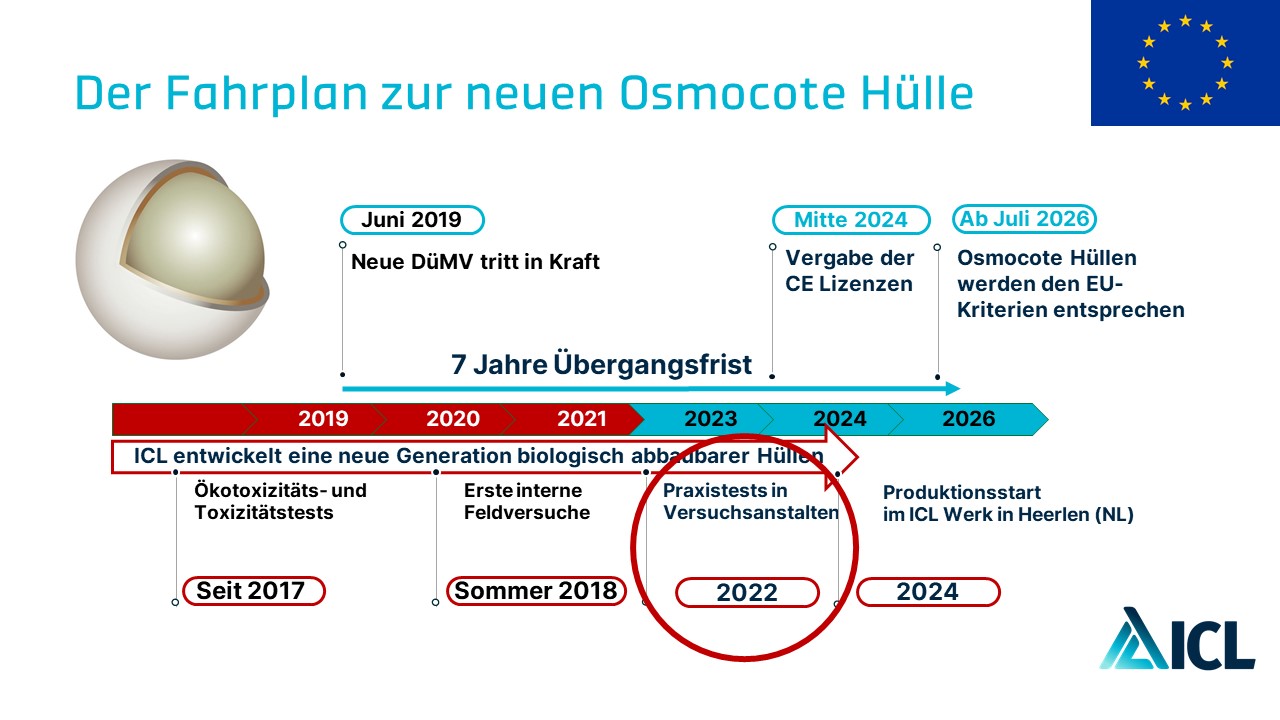 Der Fahrplan zur neuen Osmocote Hülle

Juni 2019
Neue DüMV tritt in Kraft

Mitte 2024
Vergabe der CE Lizenzen

Ab Juli 2026
Osmocote Hüllen werden den EU-Kriterien entsprechen

7 Jahre Übergangsfrist

2019 2020 2021 2023 2024 2026

ICL entwickelt eine neue Generation biologisch abbaubarer Hüllen

Ökotoxizitäts- und Toxizitätstests
Seit 2017

Erste interne Feldversuche
Sommer 2018

Praxistests in Versuchsanstalten
2022

Produktionsstart im ICL Werk in Heerlen (NL)
2024

ICL